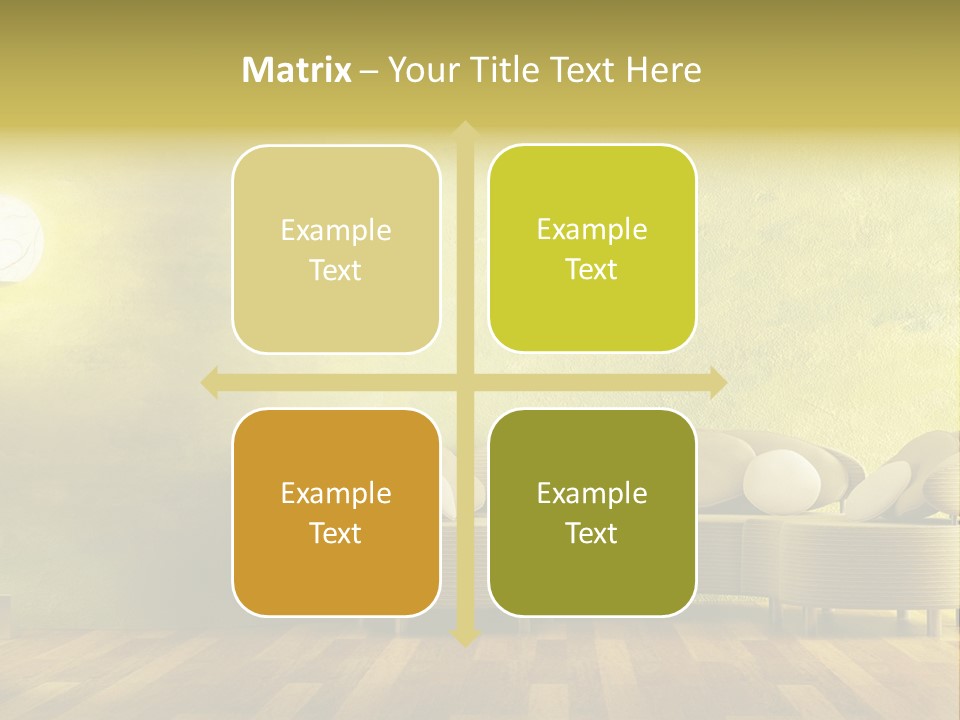 Matrix – Your Title Text Here

Example Text

Example Text

Example Text

Example Text